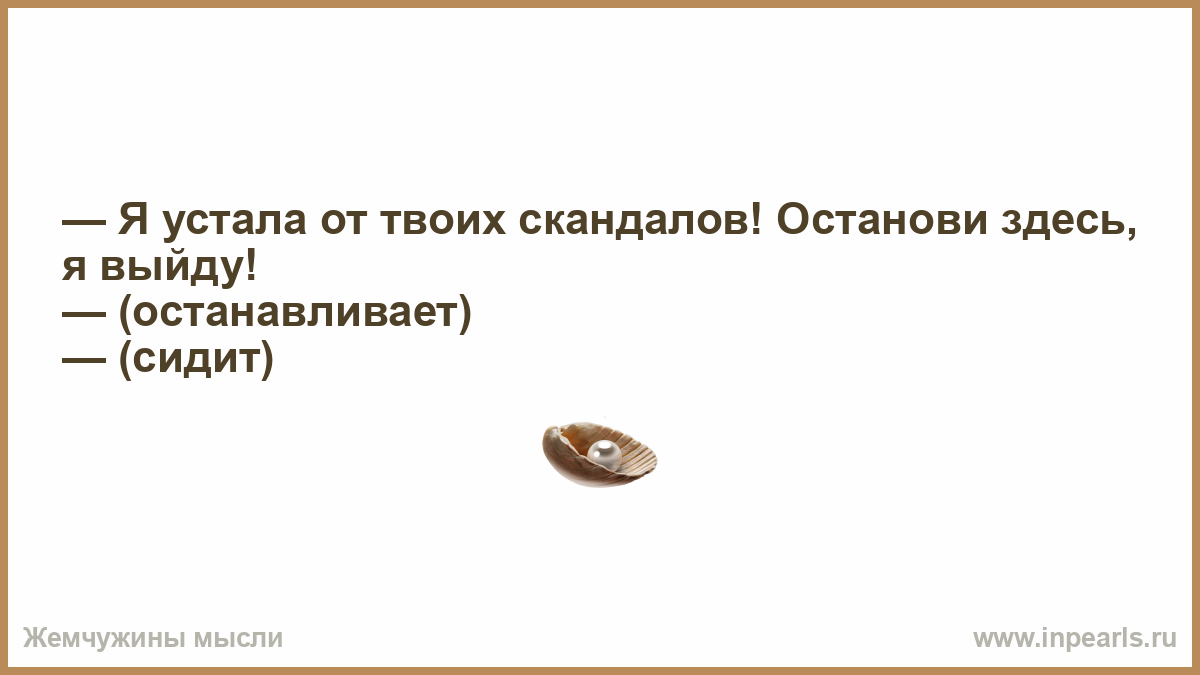 — Я устала от твоих скандалов! Останови здесь, я выйду!
— (останавливает)
— (сидит)

Жемчужины мысли

www.inpearls.ru